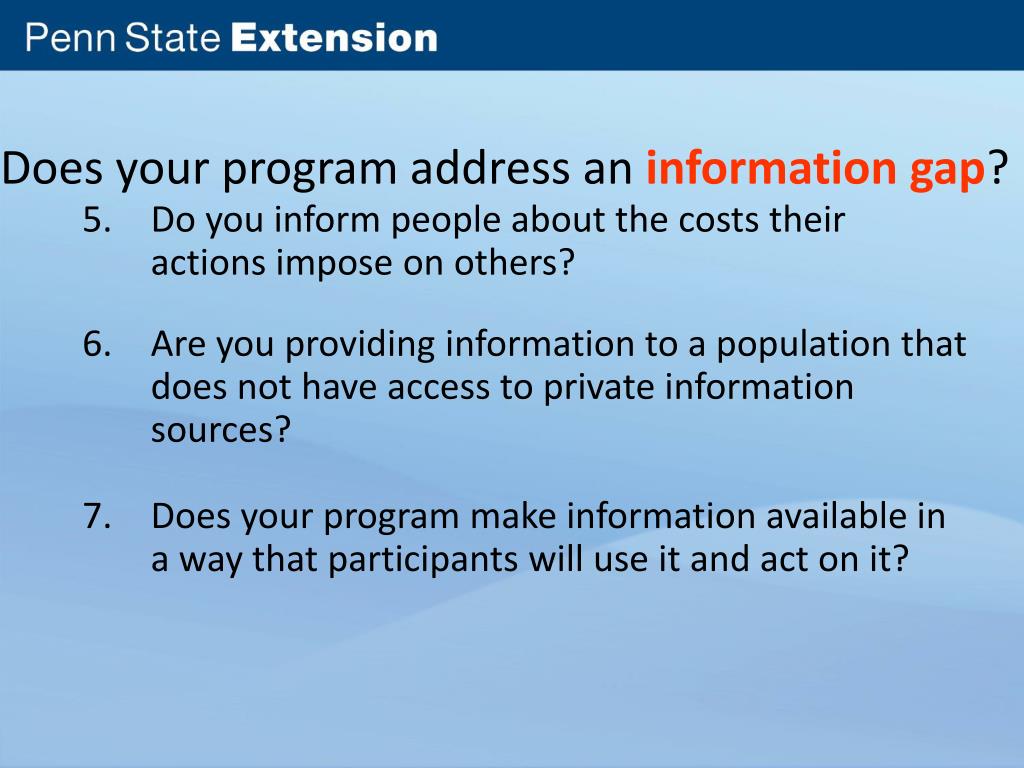 Penn State Extension

Does your program address an information gap?

5. Do you inform people about the costs their actions impose on others?

6. Are you providing information to a population that does not have access to private information sources?

7. Does your program make information available in a way that participants will use it and act on it?